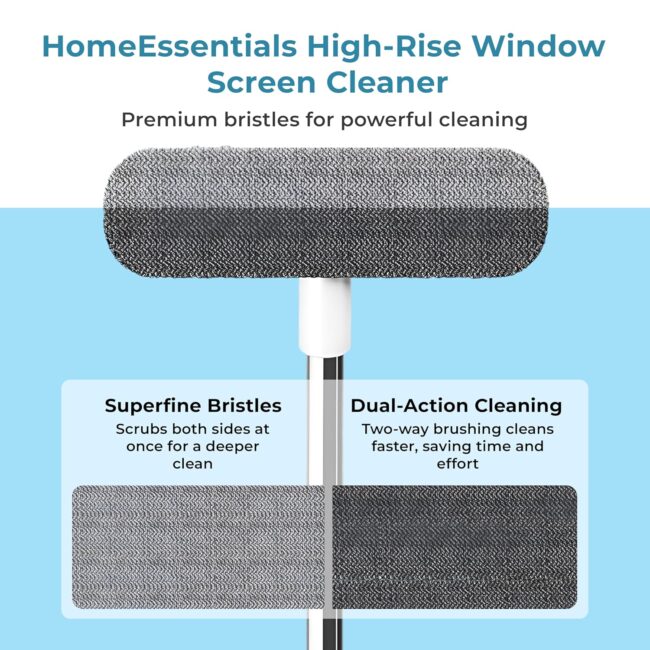 HomeEssentials High-Rise Window Screen Cleaner

Premium bristles for powerful cleaning

Superfine Bristles
Scrubs both sides at once for a deeper clean

Dual-Action Cleaning
Two-way brushing cleans faster, saving time and effort